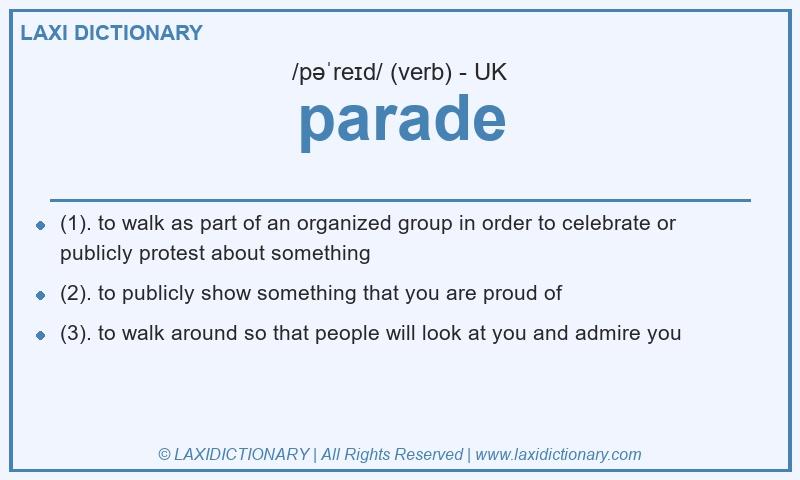 LAXI DICTIONARY

/pəˈreɪd/ (verb) - UK

parade

- (1). to walk as part of an organized group in order to celebrate or publicly protest about something
- (2). to publicly show something that you are proud of
- (3). to walk around so that people will look at you and admire you

© LAXIDICTIONARY | All Rights Reserved | www.laxidictionary.com